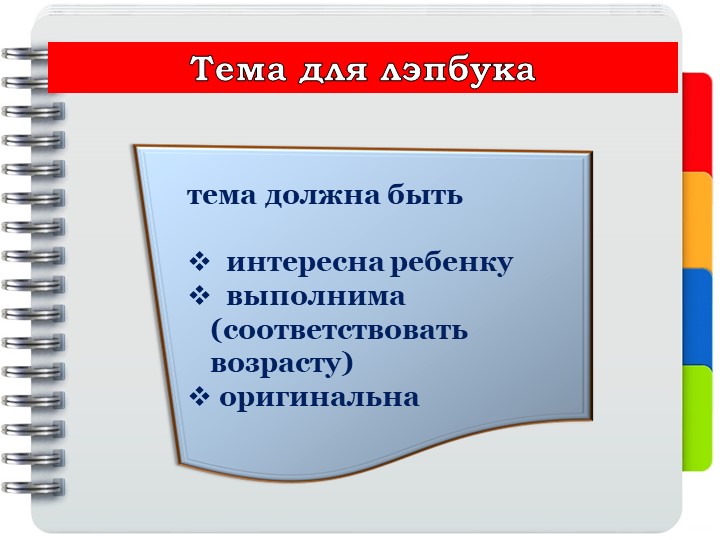 Тема для лэпбука

тема должна быть

❖ интересна ребенку
❖ выполнима (соответствовать возрасту)
❖ оригинальна